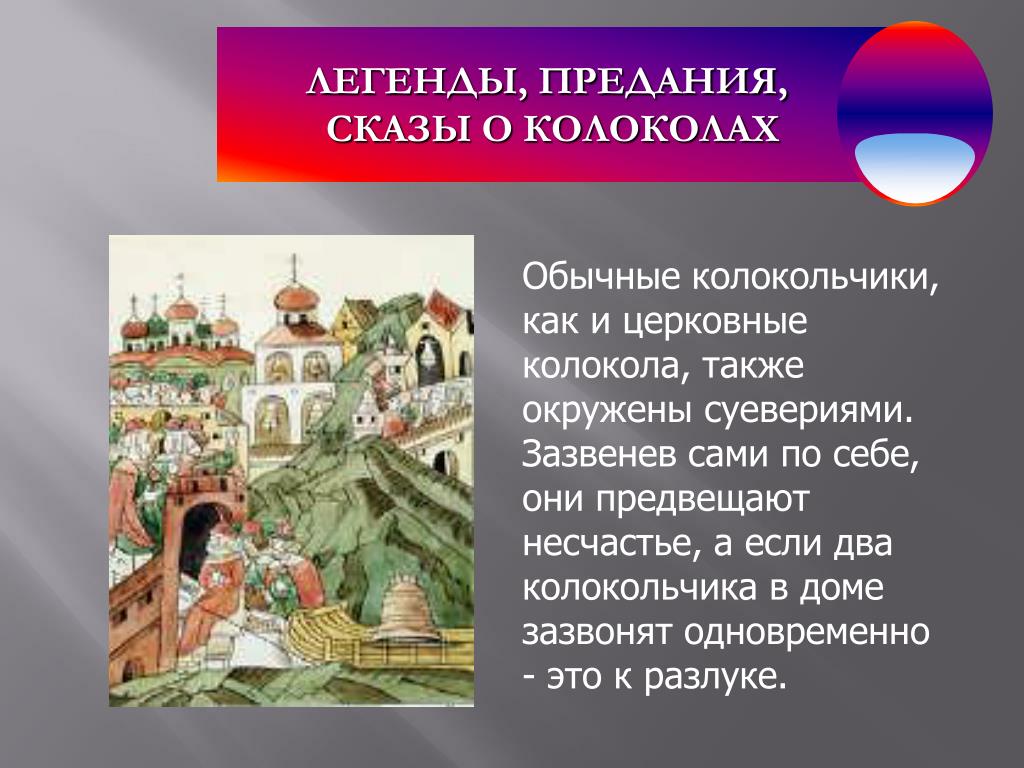 ЛЕГЕНДЫ, ПРЕДАНИЯ, СКАЗЫ О КОЛОКОЛАХ

Обычные колокольчики, как и церковные колокола, также окружены суевериями. Зазвенев сами по себе, они предвещают несчастье, а если два колокольчика в доме зазвонят одновременно - это к разлуке.